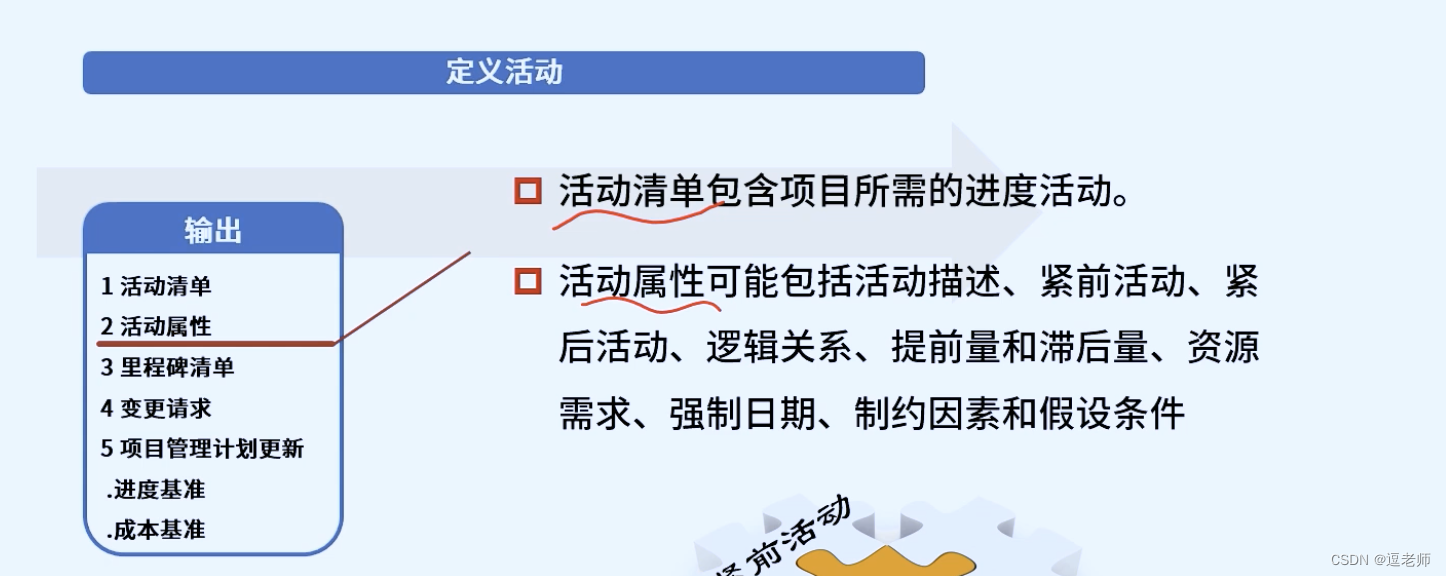 定义活动

输出

1 活动清单
2 活动属性
3 里程碑清单
4 变更请求
5 项目管理计划更新
.进度基准
.成本基准

活动清单包含项目所需的进度活动。

活动属性可能包括活动描述、紧前活动、紧后活动、逻辑关系、提前量和滞后量、资源需求、强制日期、制约因素和假设条件

紧前活动

CSDN @逗老师